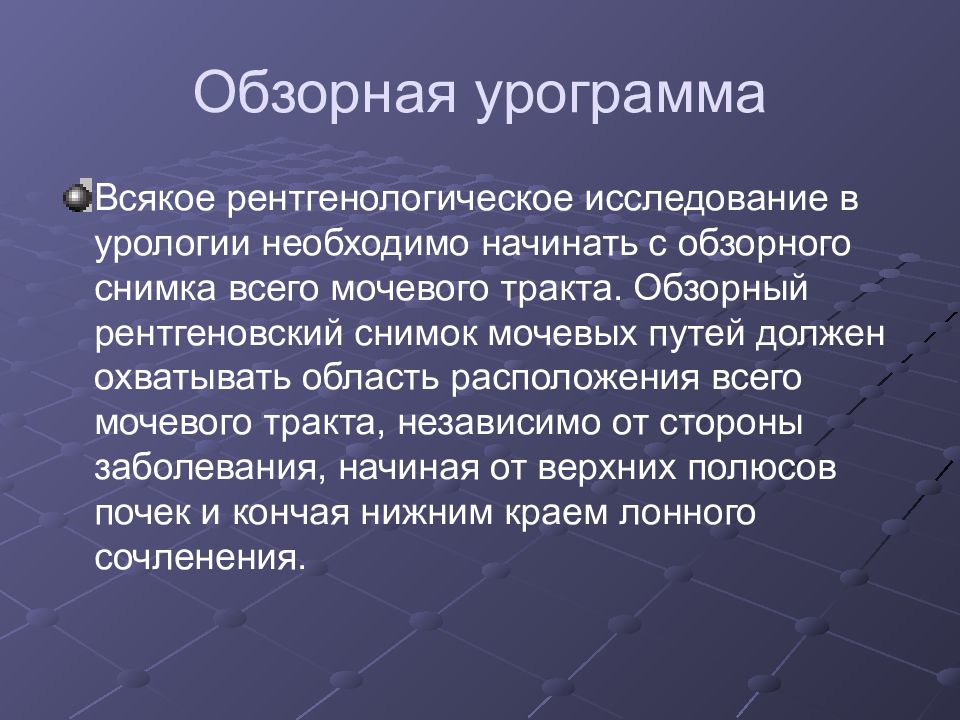 Обзорная урограмма

Всякое рентгенологическое исследование в урологии необходимо начинать с обзорного снимка всего мочевого тракта. Обзорный рентгеновский снимок мочевых путей должен охватывать область расположения всего мочевого тракта, независимо от стороны заболевания, начиная от верхних полюсов почек и кончая нижним краем лонного сочленения.